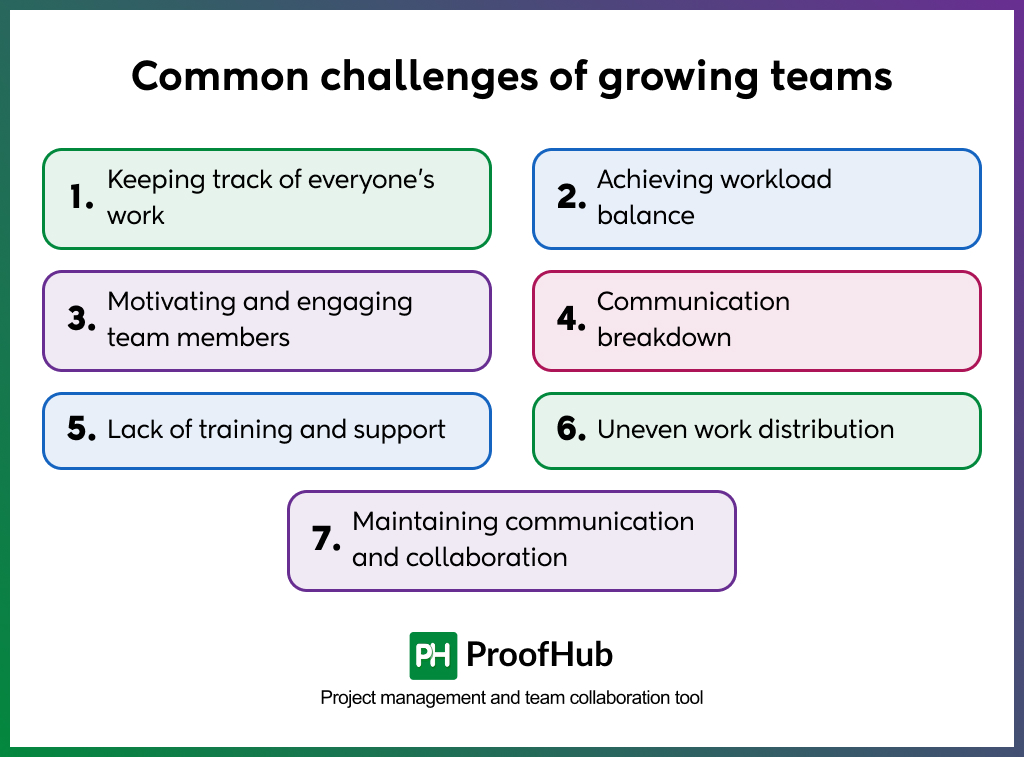 Common challenges of growing teams

1. Keeping track of everyone's work

2. Achieving workload balance

3. Motivating and engaging team members

4. Communication breakdown

5. Lack of training and support

6. Uneven work distribution

7. Maintaining communication and collaboration

PH ProofHub

Project management and team collaboration tool